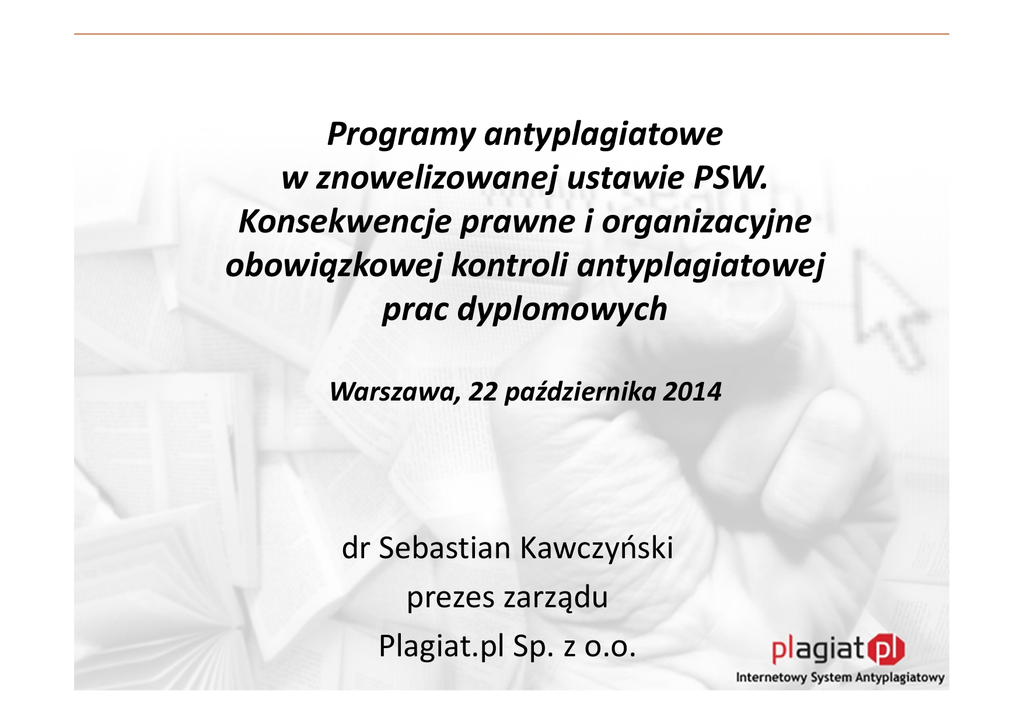 Programy antyplagiatowe
w znowelizowanej ustawie PSW.
Konsekwencje prawne i organizacyjne
obowiązkowej kontroli antyplagiatowej
prac dyplomowych

Warszawa, 22 października 2014

dr Sebastian Kawczyński
prezes zarządu
Plagiat.pl Sp. z o.o.

plagiat pl
Internetowy System Antyplagiatowy